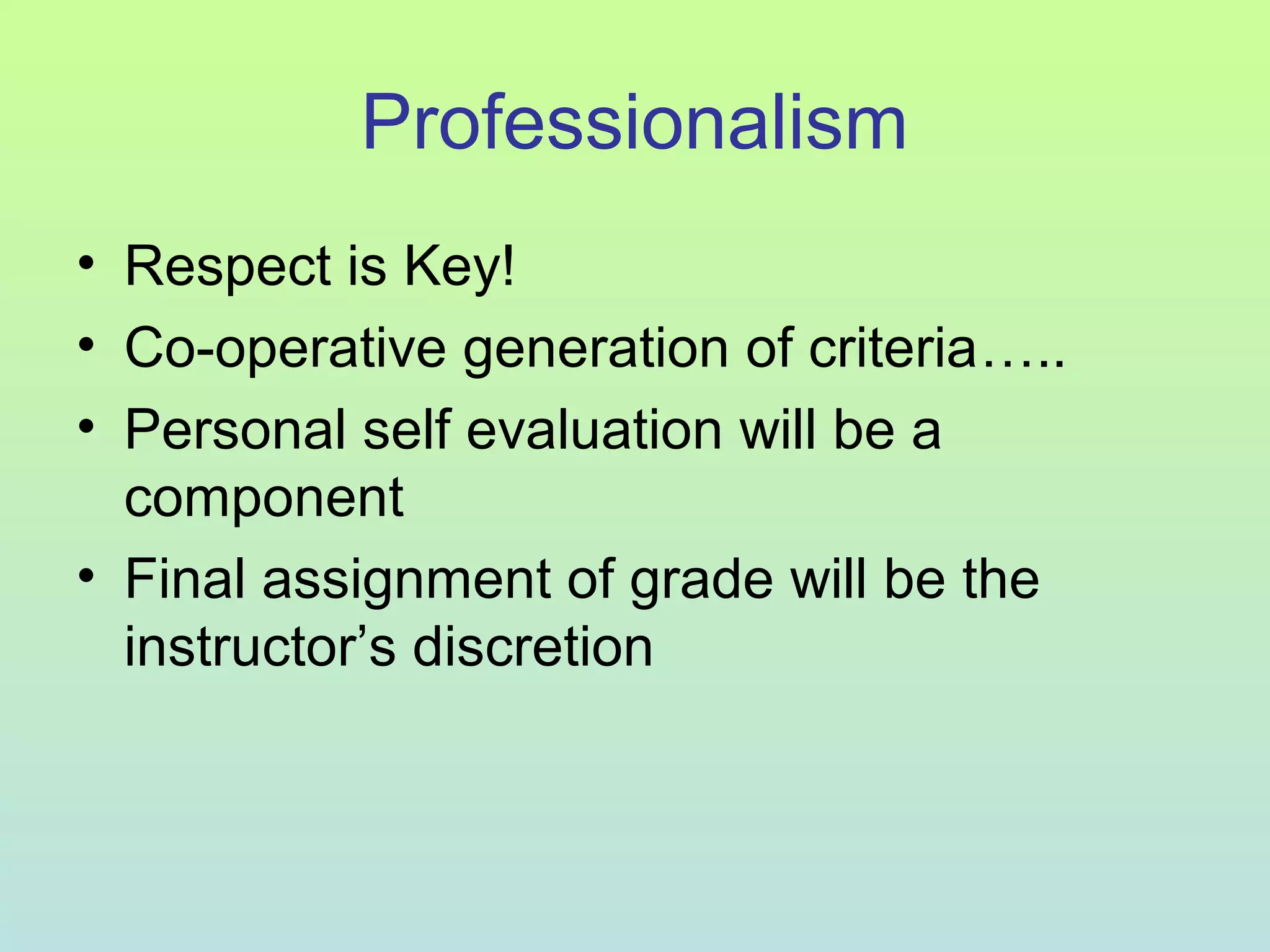 Professionalism

• Respect is Key!
• Co-operative generation of criteria…..
• Personal self evaluation will be a component
• Final assignment of grade will be the instructor’s discretion